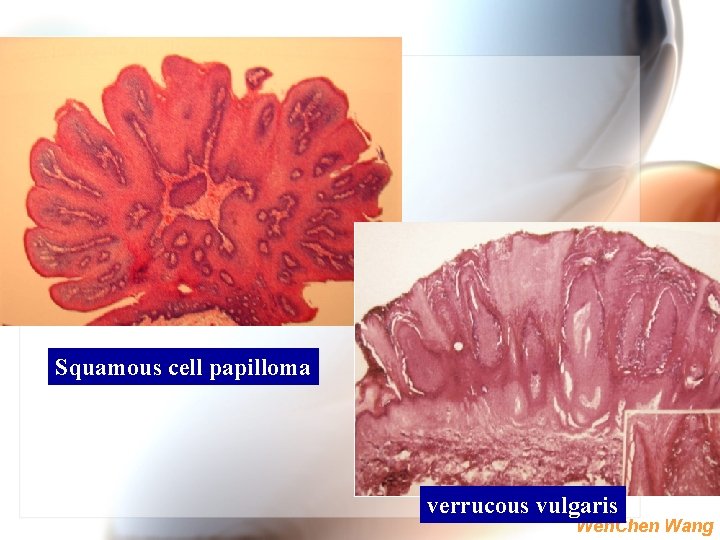 Squamous cell papilloma

verrucous vulgaris

WenChen Wang